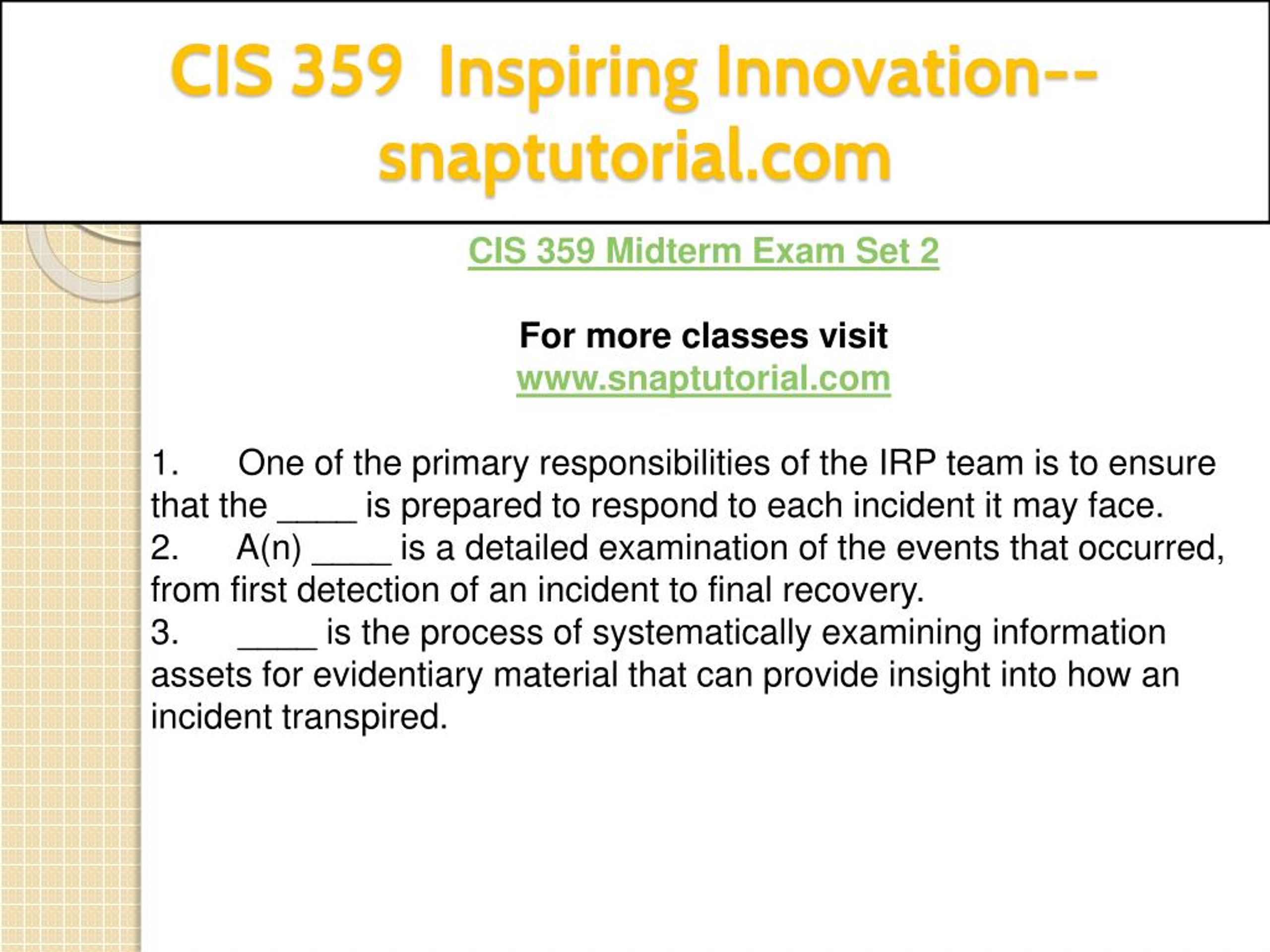 CIS 359 Inspiring Innovation--snaptutorial.com

CIS 359 Midterm Exam Set 2

For more classes visit
www.snaptutorial.com

1. One of the primary responsibilities of the IRP team is to ensure that the ____ is prepared to respond to each incident it may face.
2. A(n) ____ is a detailed examination of the events that occurred, from first detection of an incident to final recovery.
3. ____ is the process of systematically examining information assets for evidentiary material that can provide insight into how an incident transpired.